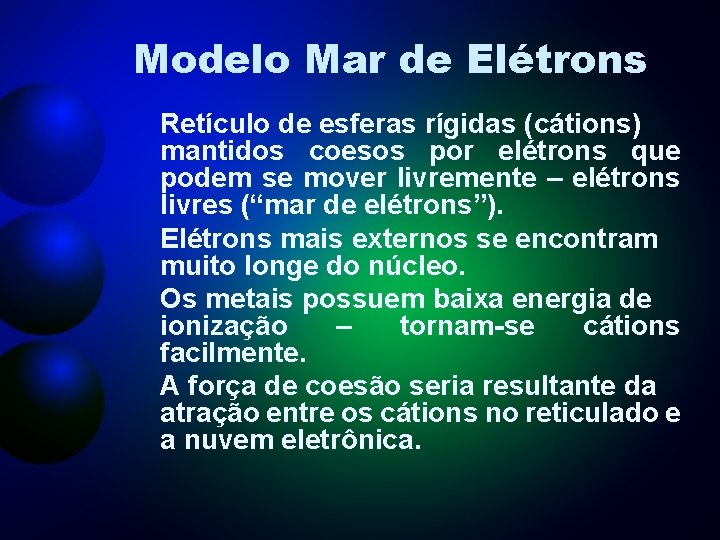 Modelo Mar de Elétrons

Retículo de esferas rígidas (cátions) mantidos coesos por elétrons que podem se mover livremente – elétrons livres (“mar de elétrons”).

Elétrons mais externos se encontram muito longe do núcleo.

Os metais possuem baixa energia de ionização – tornam-se cátions facilmente.

A força de coesão seria resultante da atração entre os cátions no reticulado e a nuvem eletrônica.